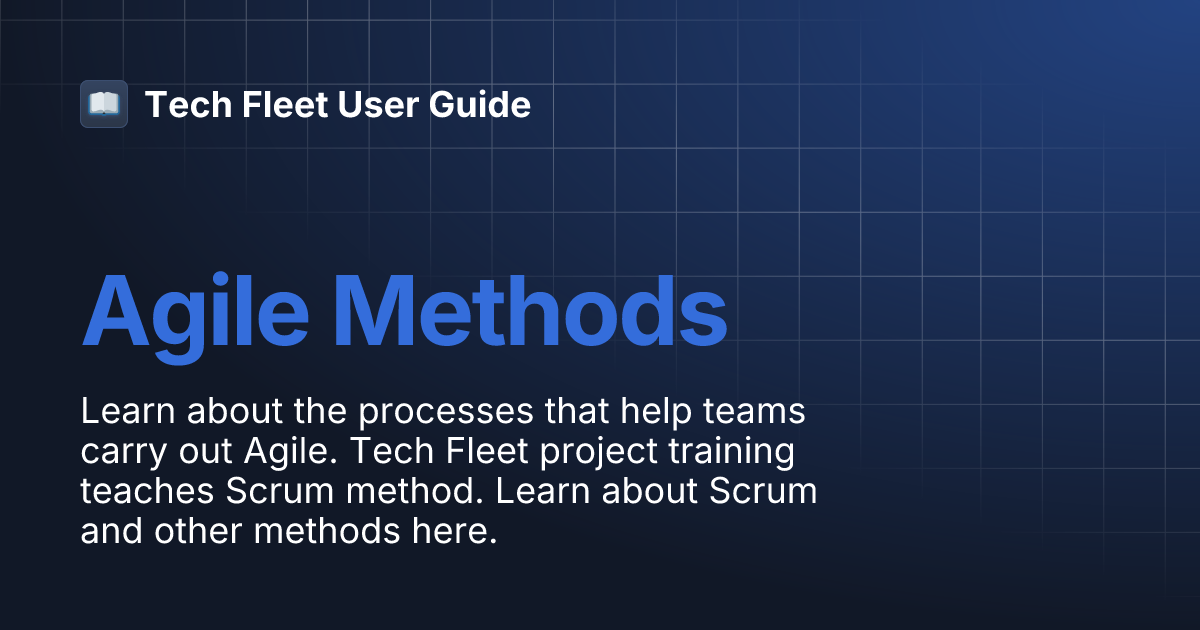 Tech Fleet User Guide

Agile Methods

Learn about the processes that help teams carry out Agile. Tech Fleet project training teaches Scrum method. Learn about Scrum and other methods here.